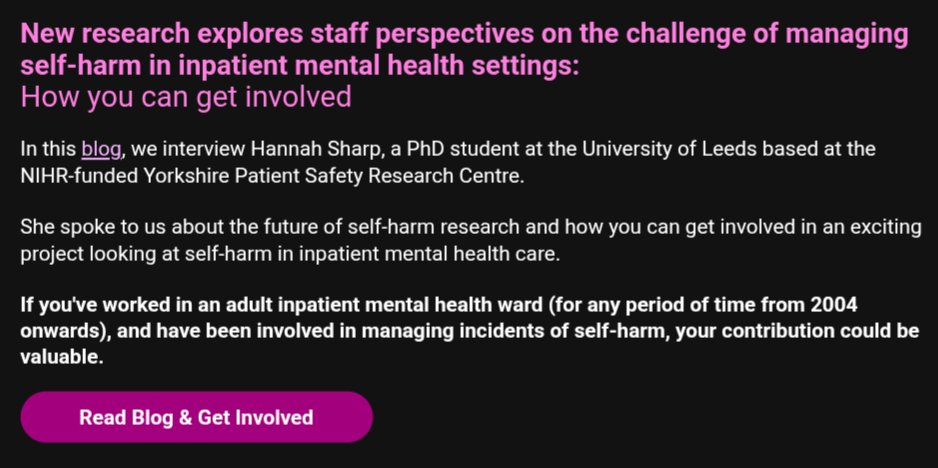 New research explores staff perspectives on the challenge of managing self-harm in inpatient mental health settings:
How you can get involved

In this blog, we interview Hannah Sharp, a PhD student at the University of Leeds based at the NIHR-funded Yorkshire Patient Safety Research Centre.

She spoke to us about the future of self-harm research and how you can get involved in an exciting project looking at self-harm in inpatient mental health care.

If you've worked in an adult inpatient mental health ward (for any period of time from 2004 onwards), and have been involved in managing incidents of self-harm, your contribution could be valuable.

Read Blog & Get Involved